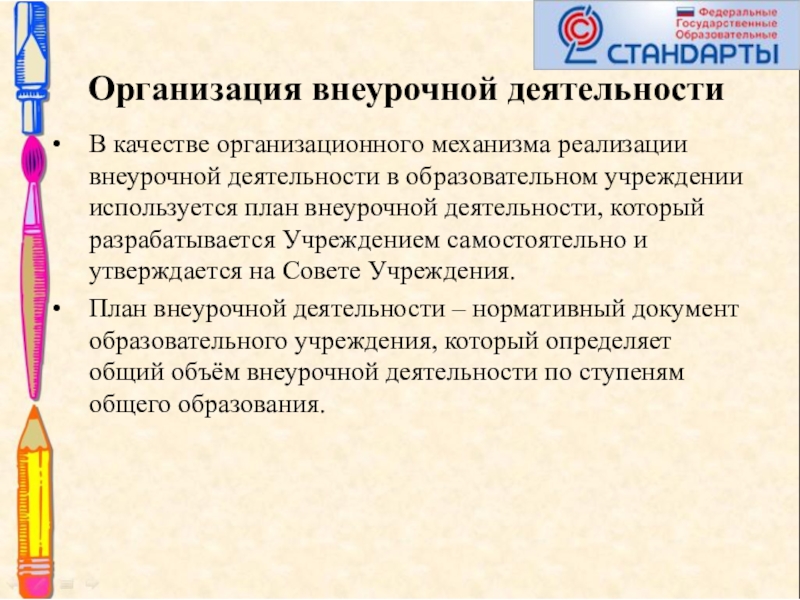 Федеральные
Государственные
Образовательные
СТАНДАРТЫ

Организация внеурочной деятельности

• В качестве организационного механизма реализации внеурочной деятельности в образовательном учреждении используется план внеурочной деятельности, который разрабатывается Учреждением самостоятельно и утверждается на Совете Учреждения.

• План внеурочной деятельности – нормативный документ образовательного учреждения, который определяет общий объём внеурочной деятельности по ступеням общего образования.